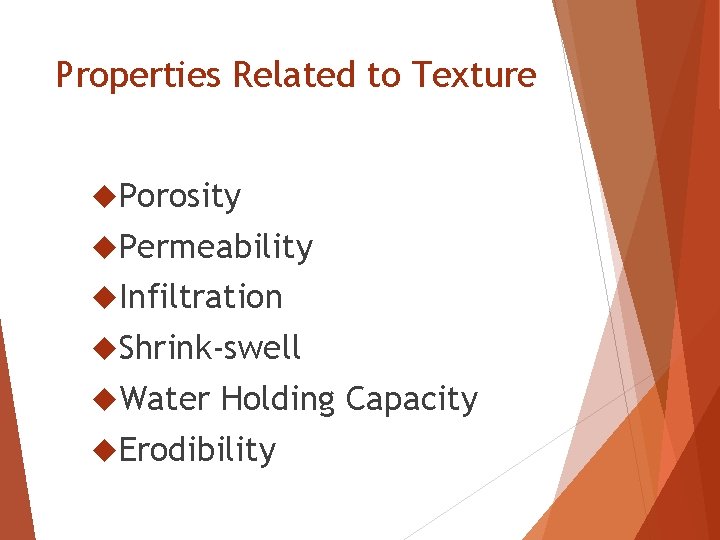 Properties Related to Texture

◆Porosity
◆Permeability
◆Infiltration
◆Shrink-swell
◆Water Holding Capacity
◆Erodibility